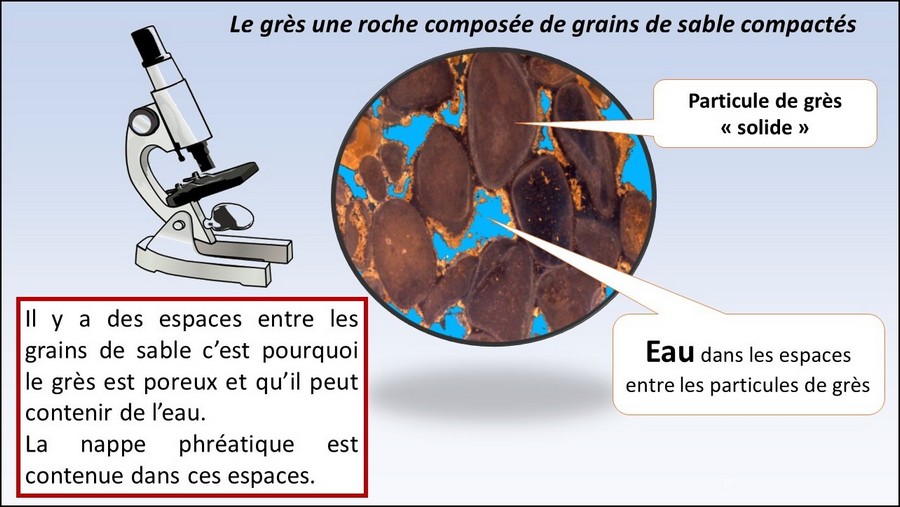 Le grès une roche composée de grains de sable compactés

Particule de grès « solide »

Eau dans les espaces entre les particules de grès

Il y a des espaces entre les grains de sable c'est pourquoi le grès est poreux et qu'il peut contenir de l'eau.
La nappe phréatique est contenue dans ces espaces.